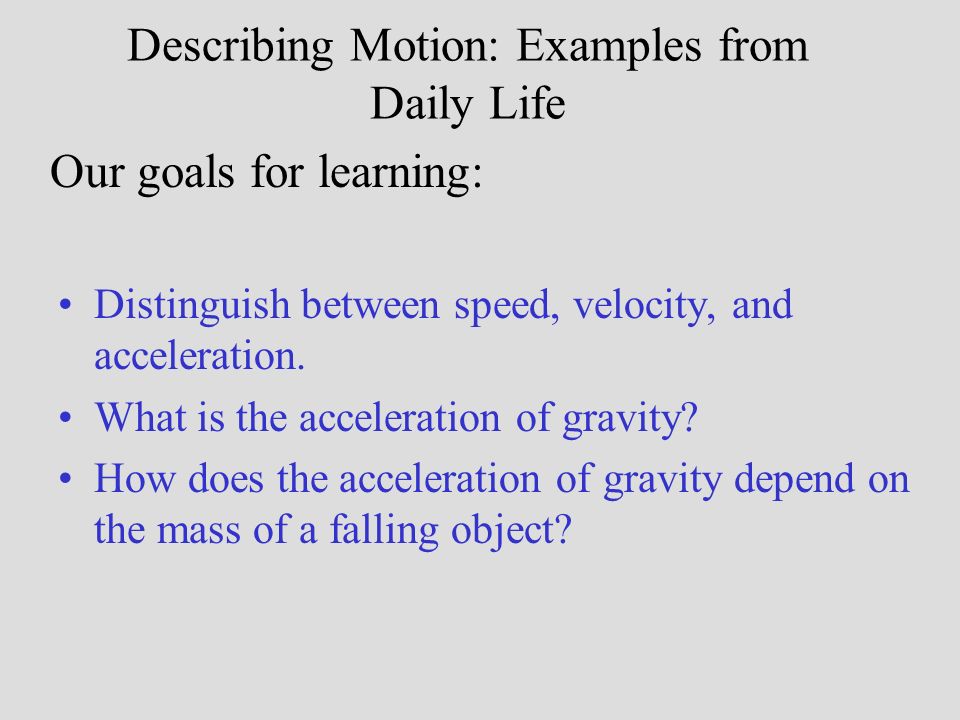 Describing Motion: Examples from Daily Life

Our goals for learning:

• Distinguish between speed, velocity, and acceleration.
• What is the acceleration of gravity?
• How does the acceleration of gravity depend on the mass of a falling object?